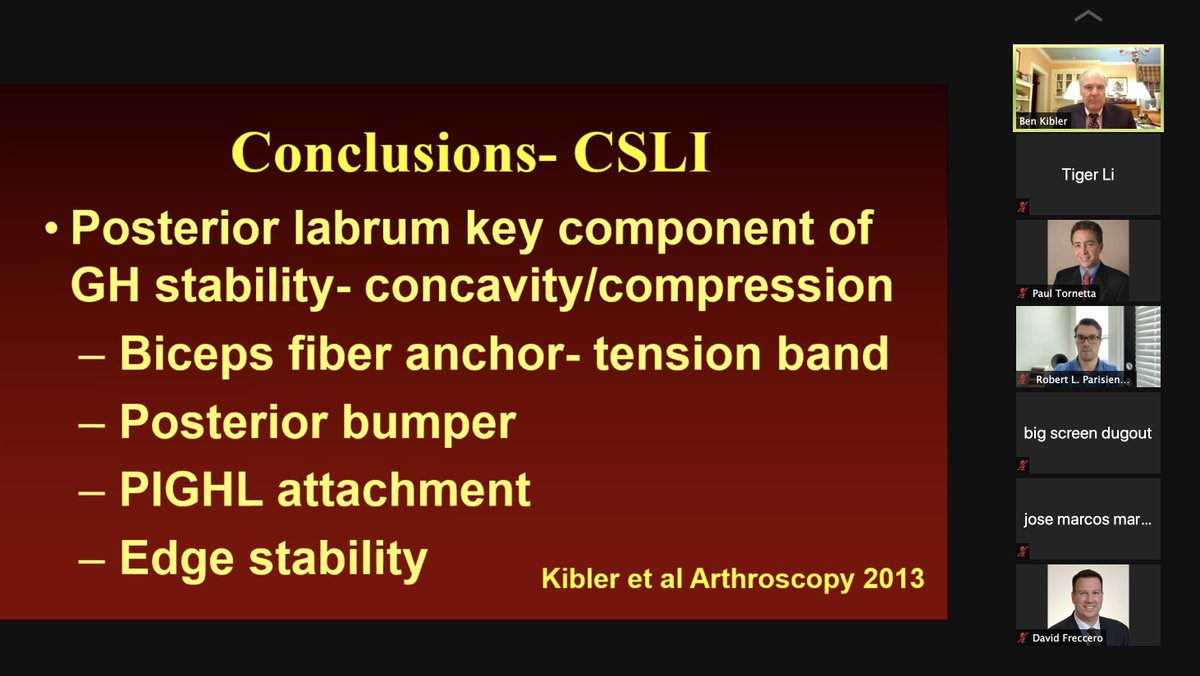 Conclusions- CSLI

• Posterior labrum key component of GH stability- concavity/compression

– Biceps fiber anchor- tension band

– Posterior bumper

– PIGHL attachment

– Edge stability

Kibler et al Arthroscopy 2013

Ben Kibler

Tiger Li

Paul Tornetta

Robert L. Parisien...

big screen dugout

jose marcos mar...

David Freccero